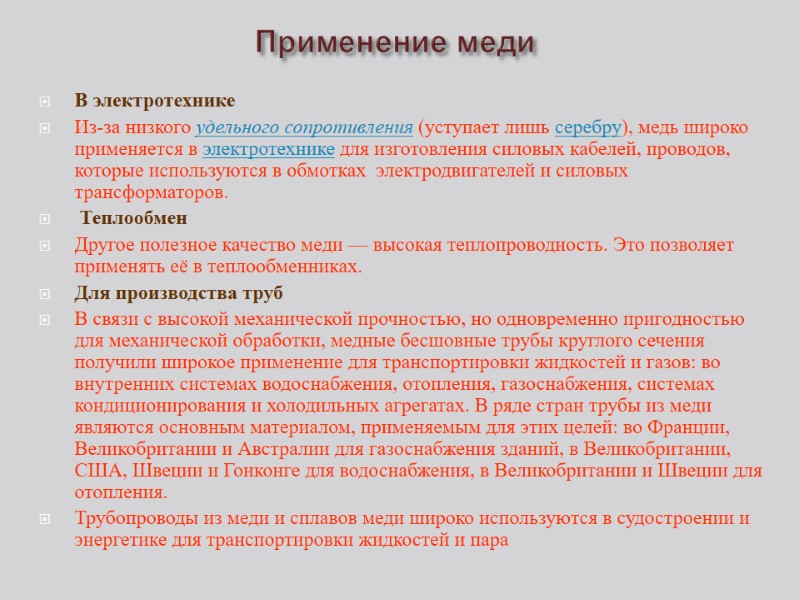 Применение меди

В электротехнике

Из-за низкого удельного сопротивления (уступает лишь серебру), медь широко применяется в электротехнике для изготовления силовых кабелей, проводов, которые используются в обмотках электродвигателей и силовых трансформаторов.

Теплообмен

Другое полезное качество меди — высокая теплопроводность. Это позволяет применять её в теплообменниках.

Для производства труб

В связи с высокой механической прочностью, но одновременно пригодностью для механической обработки, медные бесшовные трубы круглого сечения получили широкое применение для транспортировки жидкостей и газов: во внутренних системах водоснабжения, отопления, газоснабжения, системах кондиционирования и холодильных агрегатах. В ряде стран трубы из меди являются основным материалом, применяемым для этих целей: во Франции, Великобритании и Австралии для газоснабжения зданий, в Великобритании, США, Швеции и Гонконге для водоснабжения, в Великобритании и Швеции для отопления.

Трубопроводы из меди и сплавов меди широко используются в судостроении и энергетике для транспортировки жидкостей и пара